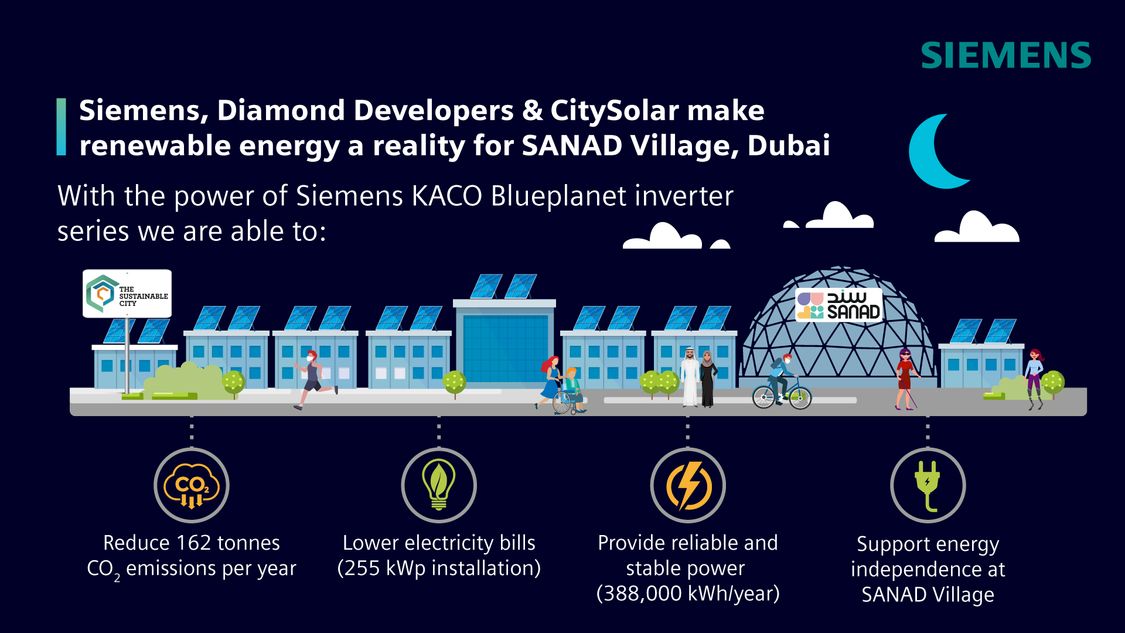 SIEMENS

Siemens, Diamond Developers & CitySolar make renewable energy a reality for SANAD Village, Dubai

With the power of Siemens KACO Blueplanet inverter series we are able to:

THE SUSTAINABLE CITY

سند SANAD

$CO_2$

Reduce 162 tonnes $CO_2$ emissions per year

Lower electricity bills (255 kWp installation)

Provide reliable and stable power (388,000 kWh/year)

Support energy independence at SANAD Village